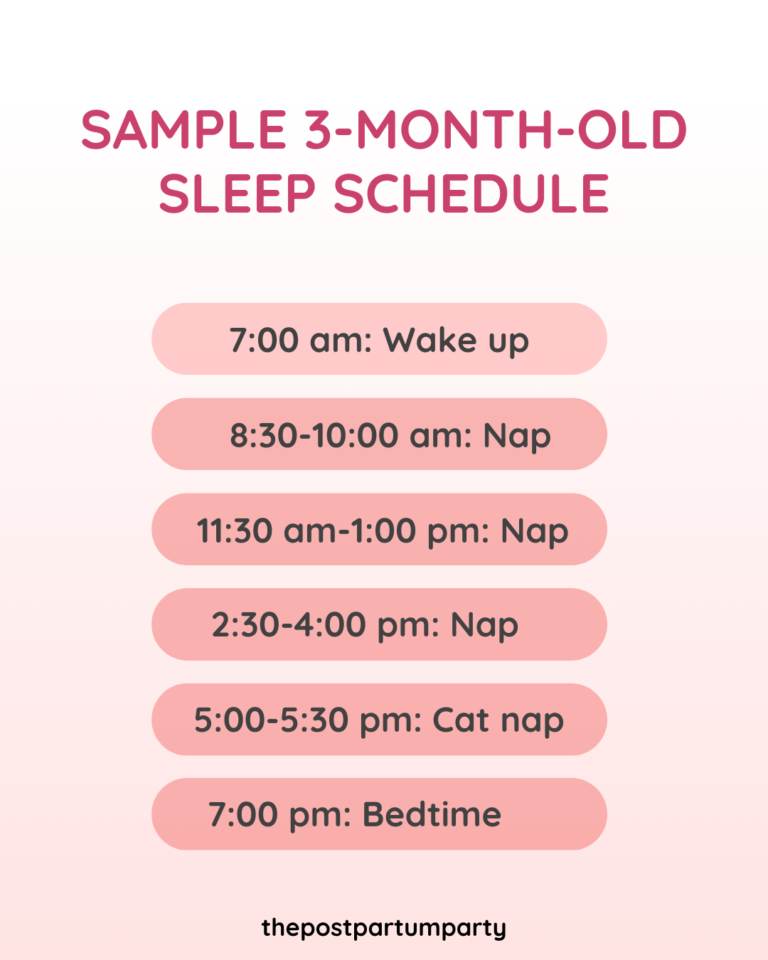 SAMPLE 3-MONTH-OLD SLEEP SCHEDULE

7:00 am: Wake up

8:30-10:00 am: Nap

11:30 am-1:00 pm: Nap

2:30-4:00 pm: Nap

5:00-5:30 pm: Cat nap

7:00 pm: Bedtime

thepostpartumparty